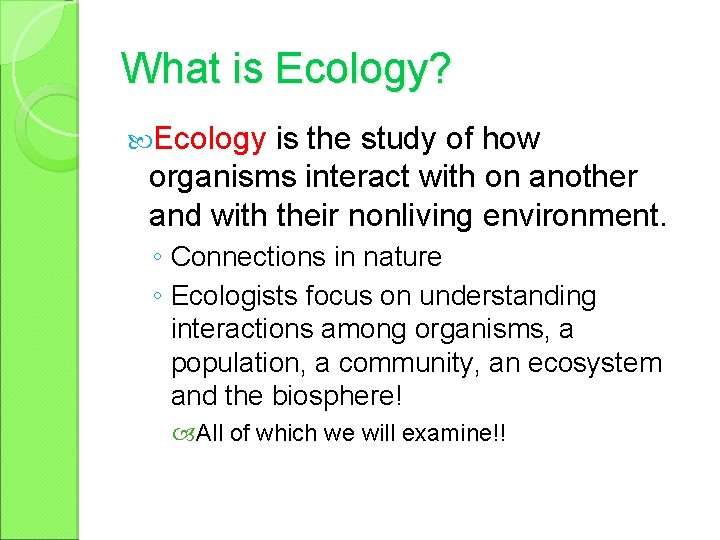 What is Ecology?

Ecology is the study of how organisms interact with on another and with their nonliving environment.

◦ Connections in nature

◦ Ecologists focus on understanding interactions among organisms, a population, a community, an ecosystem and the biosphere!

All of which we will examine!!